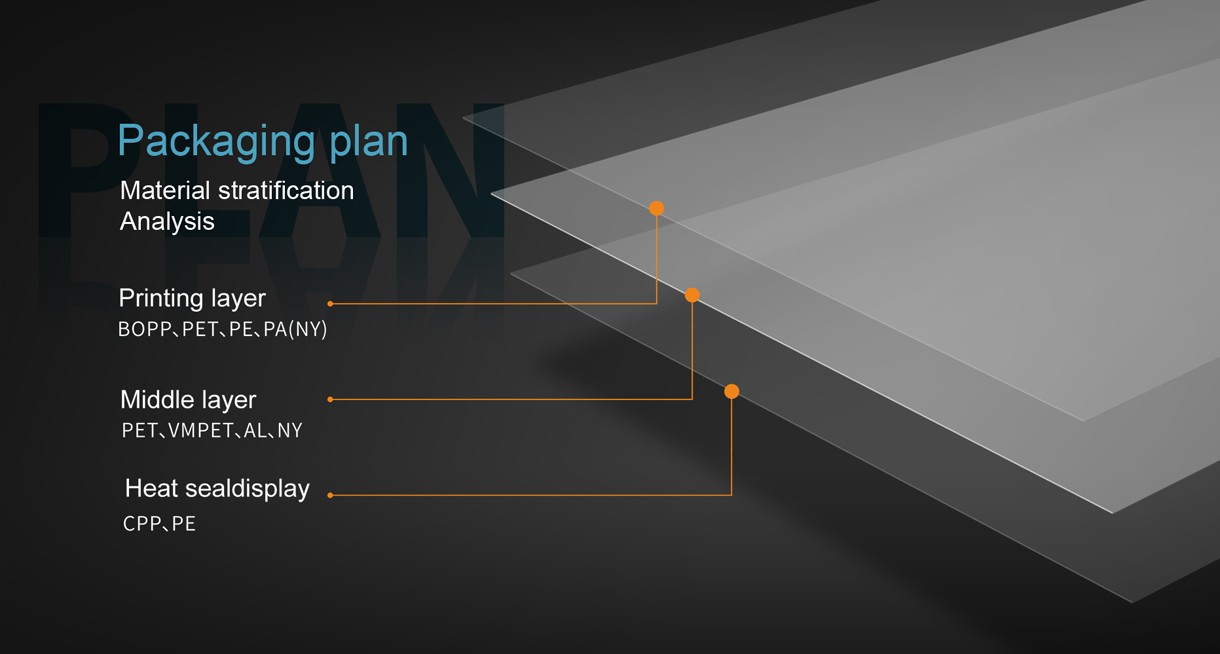 PLAN

Packaging plan

Material stratification
Analysis

Printing layer
BOPP、PET、PE、PA(NY)

Middle layer
PET、VMPET、AL、NY

Heat sealdisplay
CPP、PE